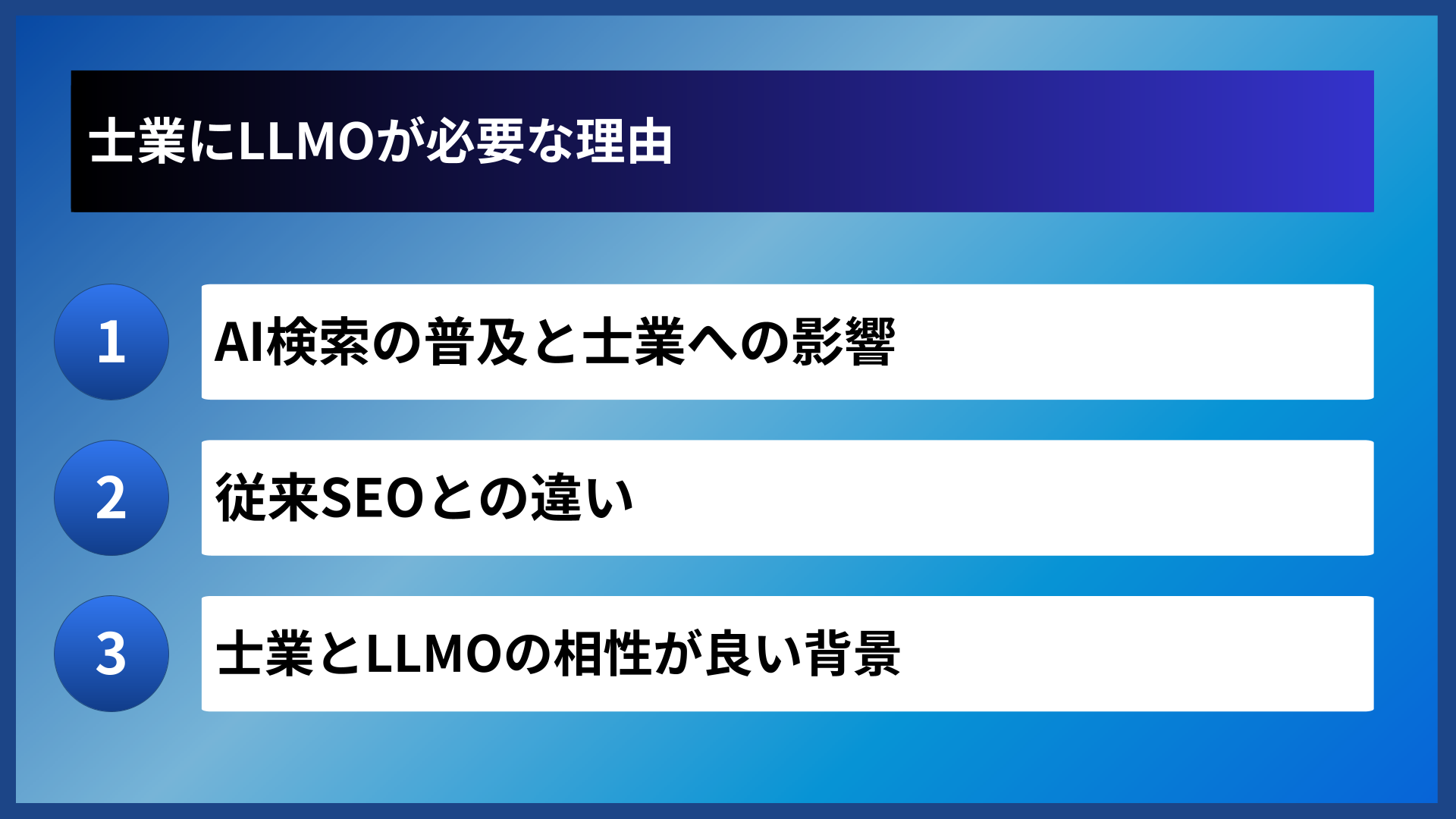 士業にLLMOが必要な理由

1
AI検索の普及と士業への影響

2
従来SEOとの違い

3
士業とLLMOの相性が良い背景